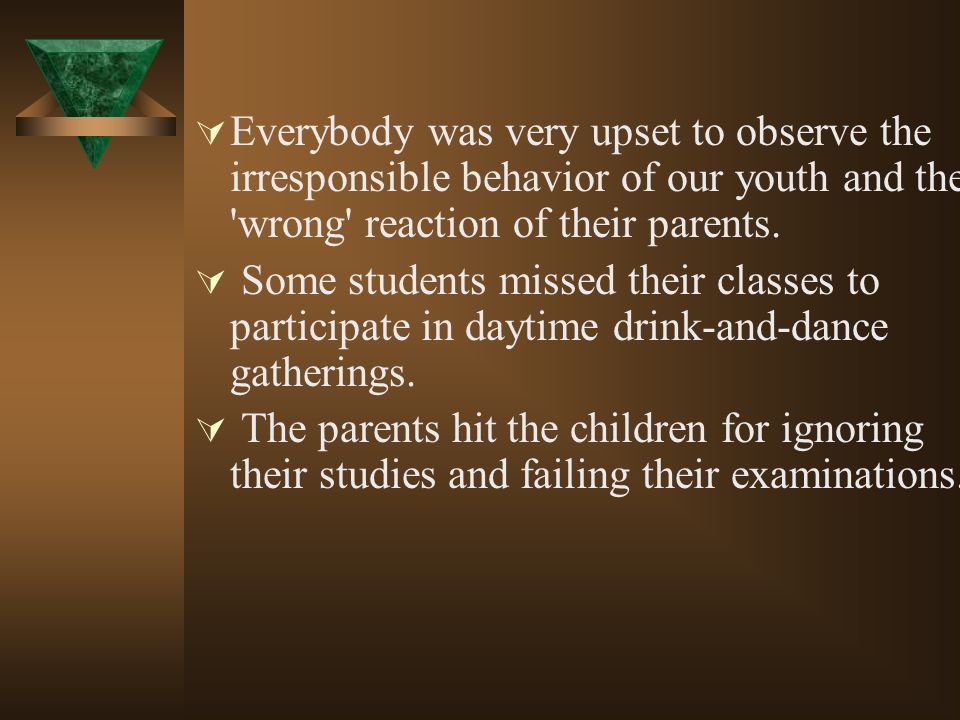 Everybody was very upset to observe the irresponsible behavior of our youth and the 'wrong' reaction of their parents.

Some students missed their classes to participate in daytime drink-and-dance gatherings.

The parents hit the children for ignoring their studies and failing their examinations.